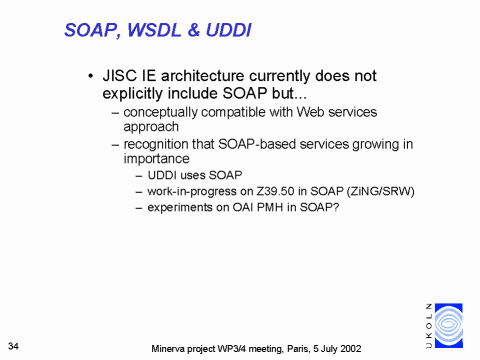 SOAP, WSDL & UDDI

• JISC IE architecture currently does not explicitly include SOAP but...
– conceptually compatible with Web services approach
– recognition that SOAP-based services growing in importance
– UDDI uses SOAP
– work-in-progress on Z39.50 in SOAP (ZiNG/SRW)
– experiments on OAI PMH in SOAP?

34

Minerva project WP3/4 meeting, Paris, 5 July 2002

UKOLN